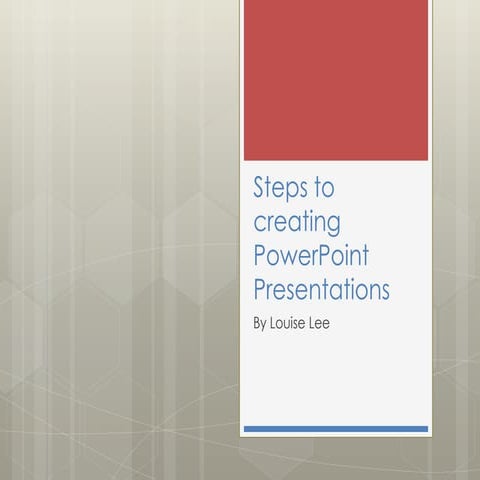 Steps to creating PowerPoint Presentations

By Louise Lee